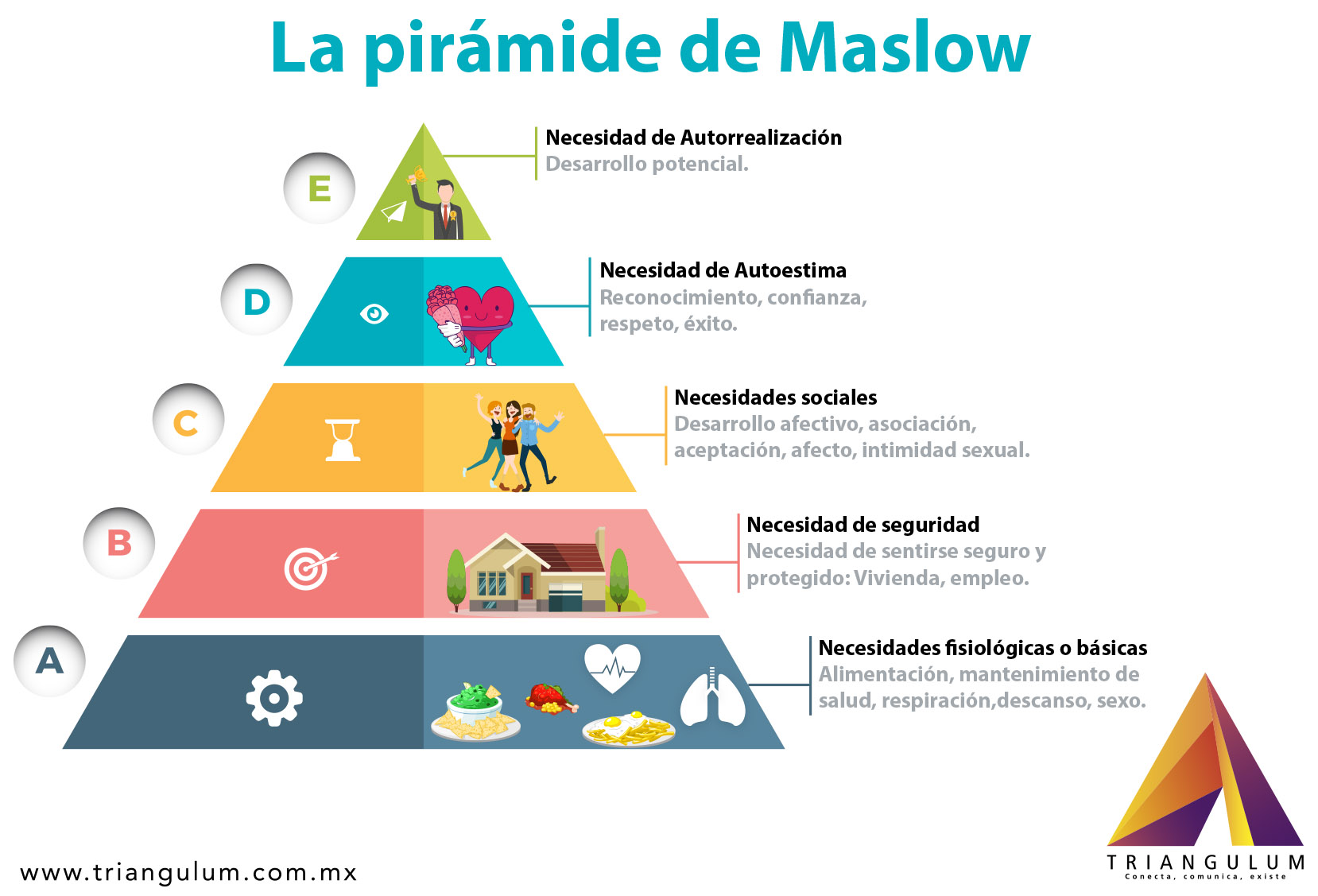 La pirámide de Maslow

E

Necesidad de Autorrealización
Desarrollo potencial.

D

Necesidad de Autoestima
Reconocimiento, confianza, respeto, éxito.

C

Necesidades sociales
Desarrollo afectivo, asociación, aceptación, afecto, intimidad sexual.

B

Necesidad de seguridad
Necesidad de sentirse seguro y protegido: Vivienda, empleo.

A

Necesidades fisiológicas o básicas
Alimentación, mantenimiento de salud, respiración,descanso, sexo.

www.triangulum.com.mx

TRIANGULUM
Conecta, comunica, existe